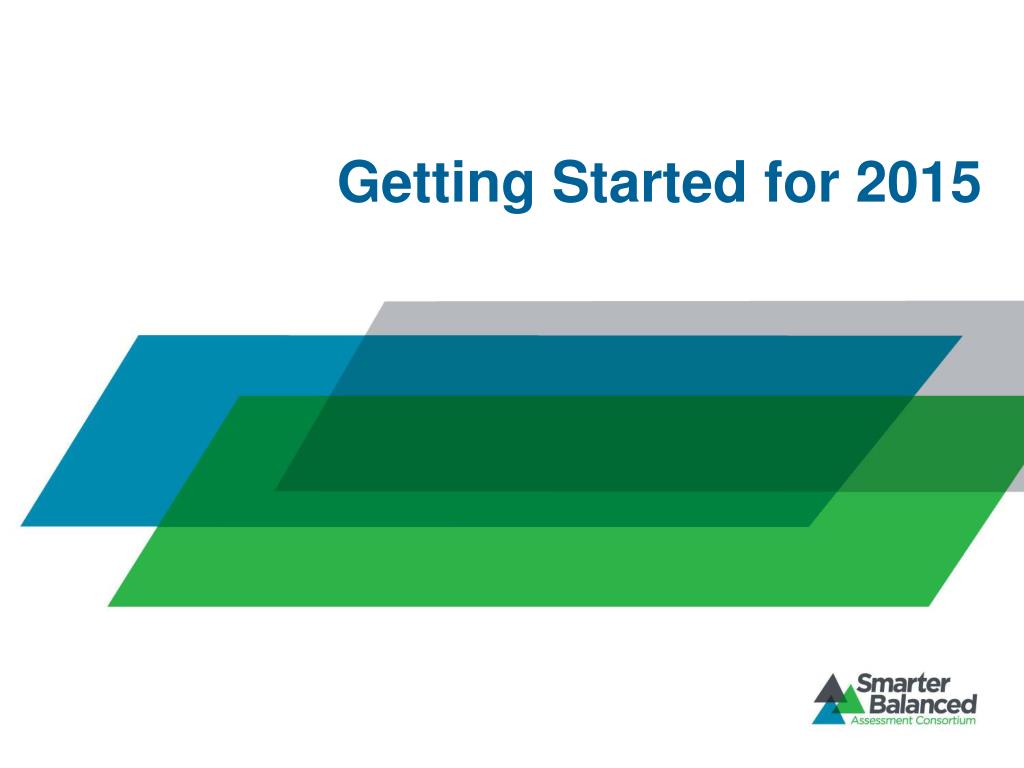 Getting Started for 2015

Smarter Balanced
Assessment Consortium